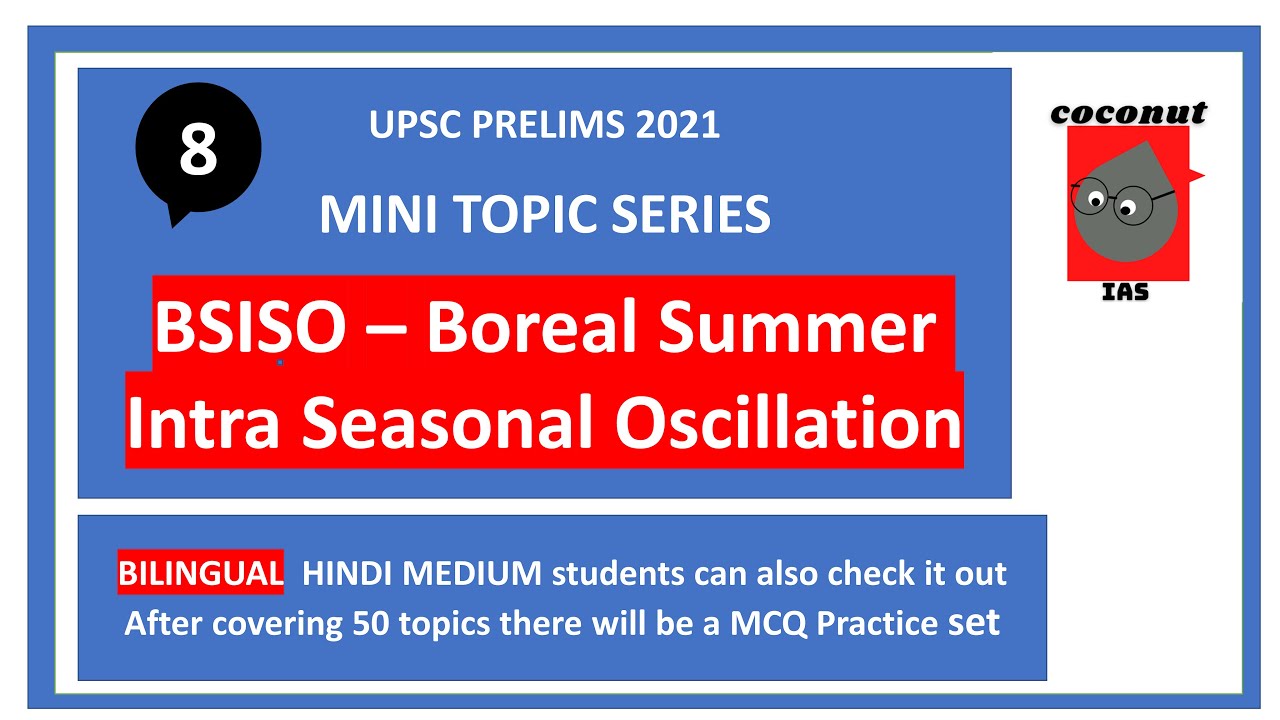 8

UPSC PRELIMS 2021

MINI TOPIC SERIES

BSISO – Boreal Summer Intra Seasonal Oscillation

coconut

IAS

BILINGUAL HINDI MEDIUM students can also check it out
After covering 50 topics there will be a MCQ Practice set